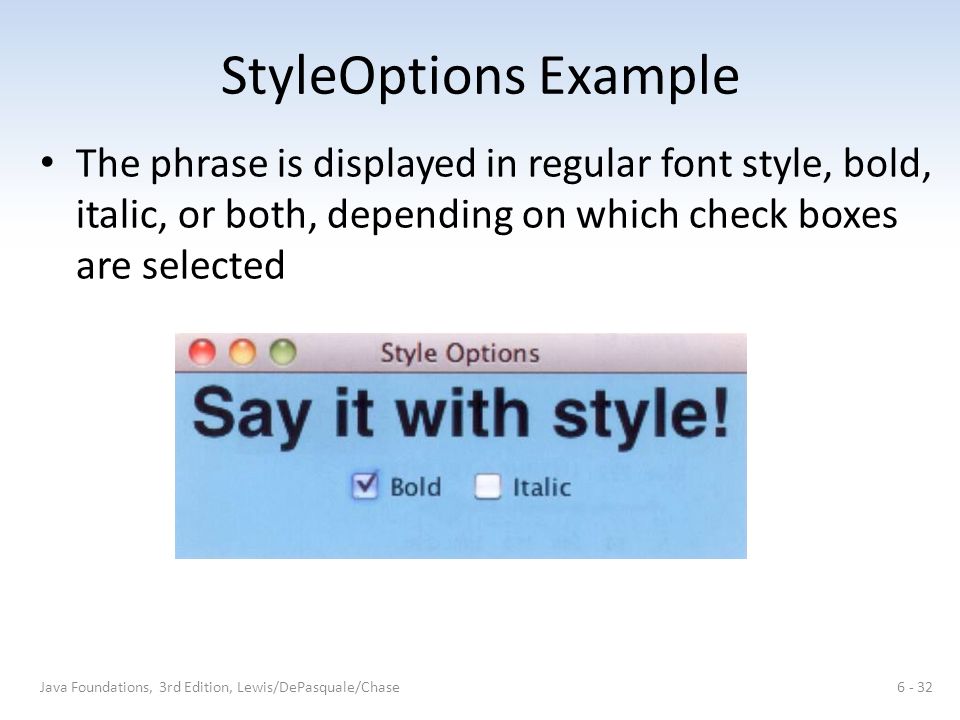 StyleOptions Example

• The phrase is displayed in regular font style, bold, italic, or both, depending on which check boxes are selected

Style Options

Say it with style!

Bold Italic

Java Foundations, 3rd Edition, Lewis/DePasquale/Chase

6 - 32